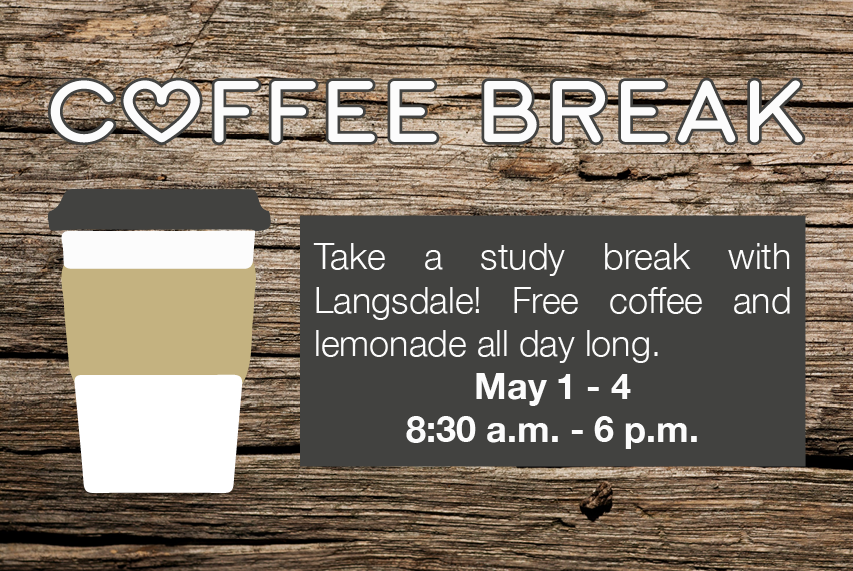 COFFEE BREAK

Take a study break with Langsdale! Free coffee and lemonade all day long.

May 1 - 4
8:30 a.m. - 6 p.m.